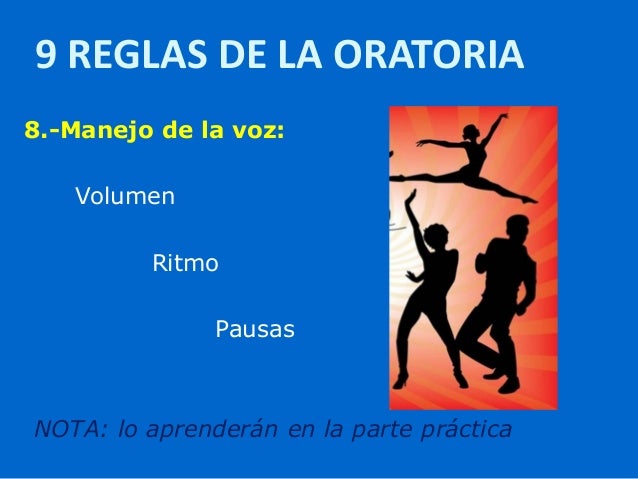 9 REGLAS DE LA ORATORIA

8.-Manejo de la voz:

Volumen

Ritmo

Pausas

NOTA: lo aprenderán en la parte práctica